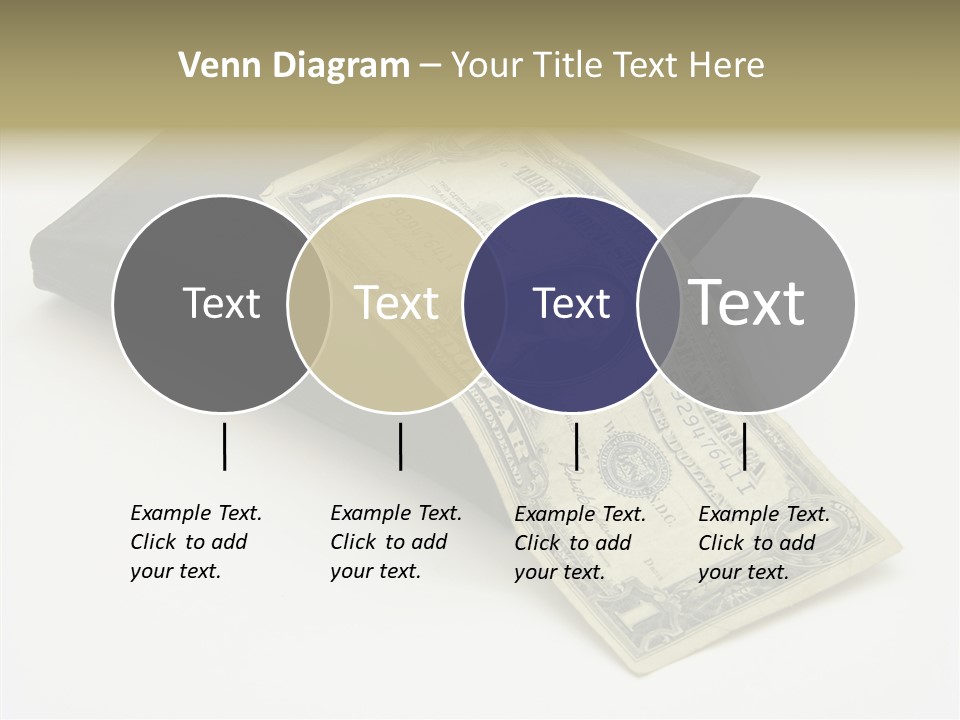 Venn Diagram – Your Title Text Here

Text

Text

Text

Text

Example Text. Click to add your text.

Example Text. Click to add your text.

Example Text. Click to add your text.

Example Text. Click to add your text.